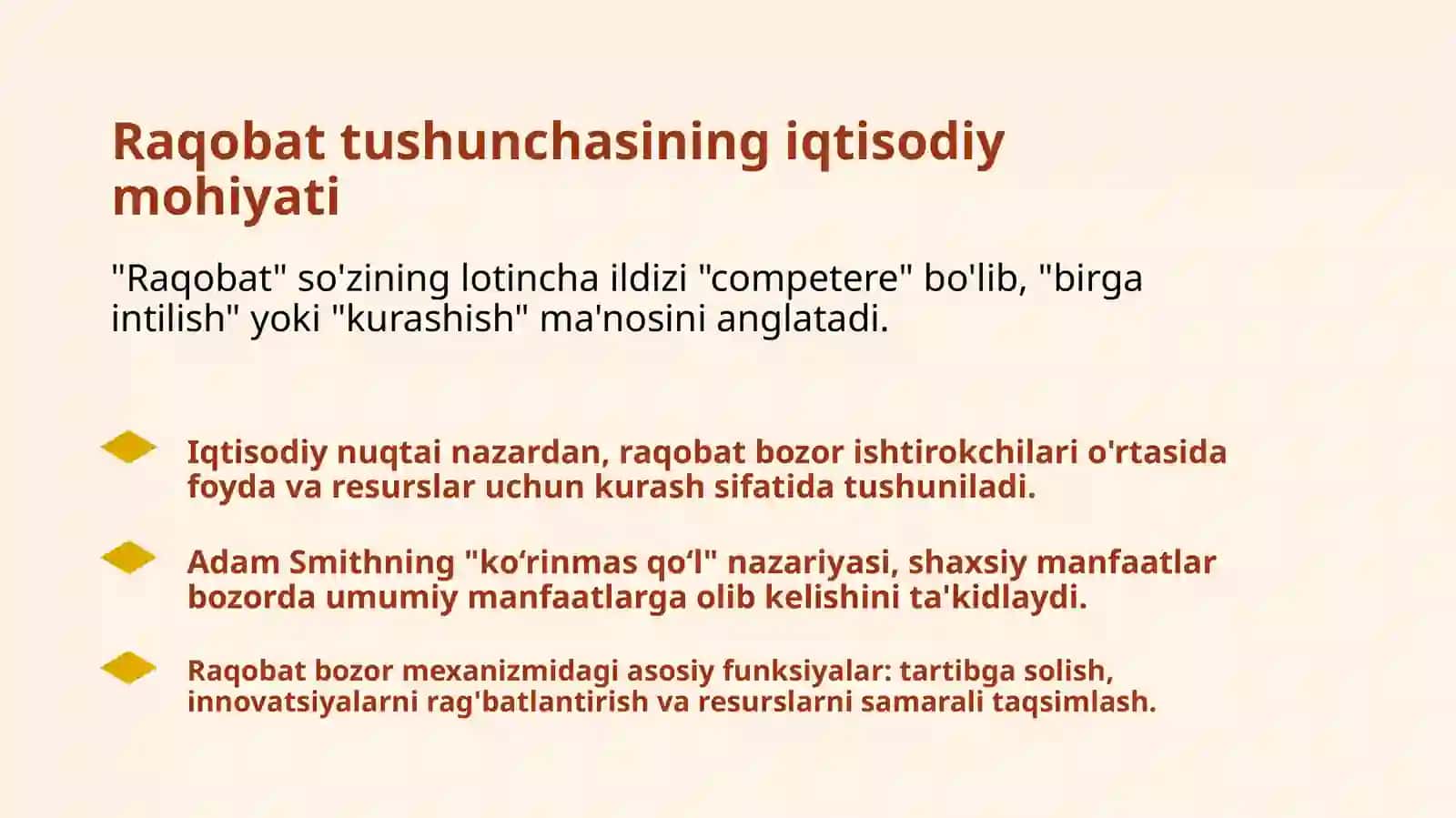 Raqobat tushunchasining iqtisodiy mohiyati

"Raqobat" so'zining lotincha ildizi "competere" bo'lib, "birga intilish" yoki "kurashish" ma'nosini anglatadi.

Iqtisodiy nuqtai nazardan, raqobat bozor ishtirokchilari o'rtasida foyda va resurslar uchun kurash sifatida tushuniladi.

Adam Smithning "ko‘rinmas qo‘l" nazariyasi, shaxsiy manfaatlar bozorda umumiy manfaatlarga olib kelishini ta'kidlaydi.

Raqobat bozor mexanizmidagi asosiy funksiyalar: tartibga solish, innovatsiyalarni rag'batlantirish va resurslarni samarali taqsimlash.